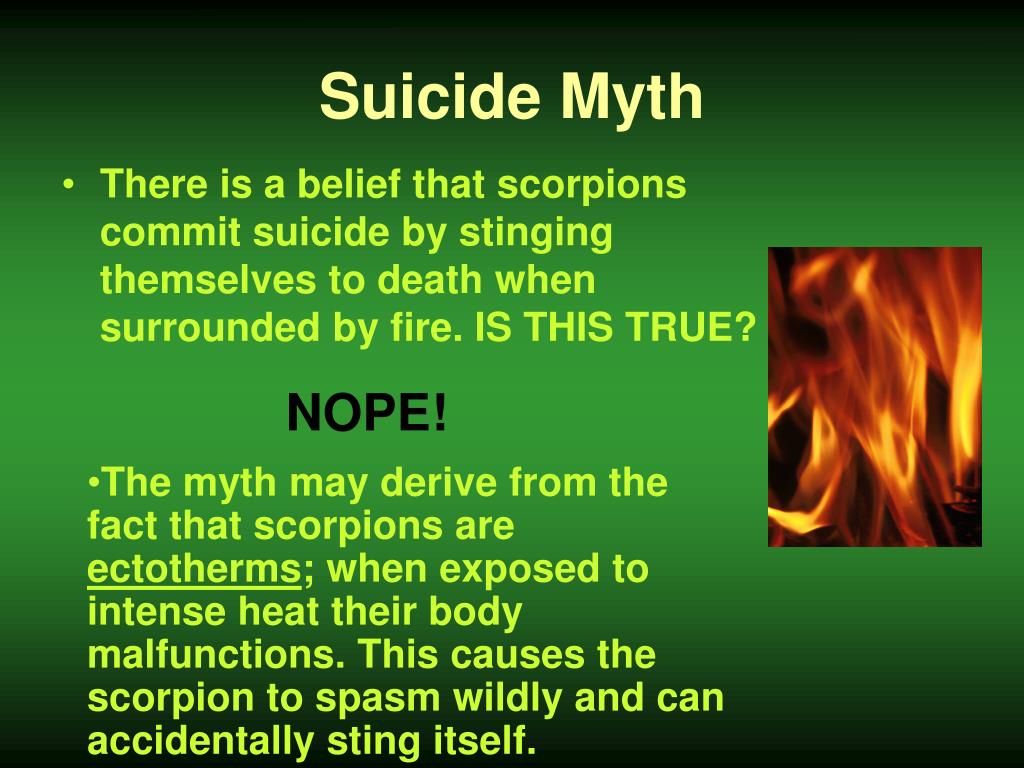 Suicide Myth

• There is a belief that scorpions commit suicide by stinging themselves to death when surrounded by fire. IS THIS TRUE?

NOPE!

•The myth may derive from the fact that scorpions are ectotherms; when exposed to intense heat their body malfunctions. This causes the scorpion to spasm wildly and can accidentally sting itself.